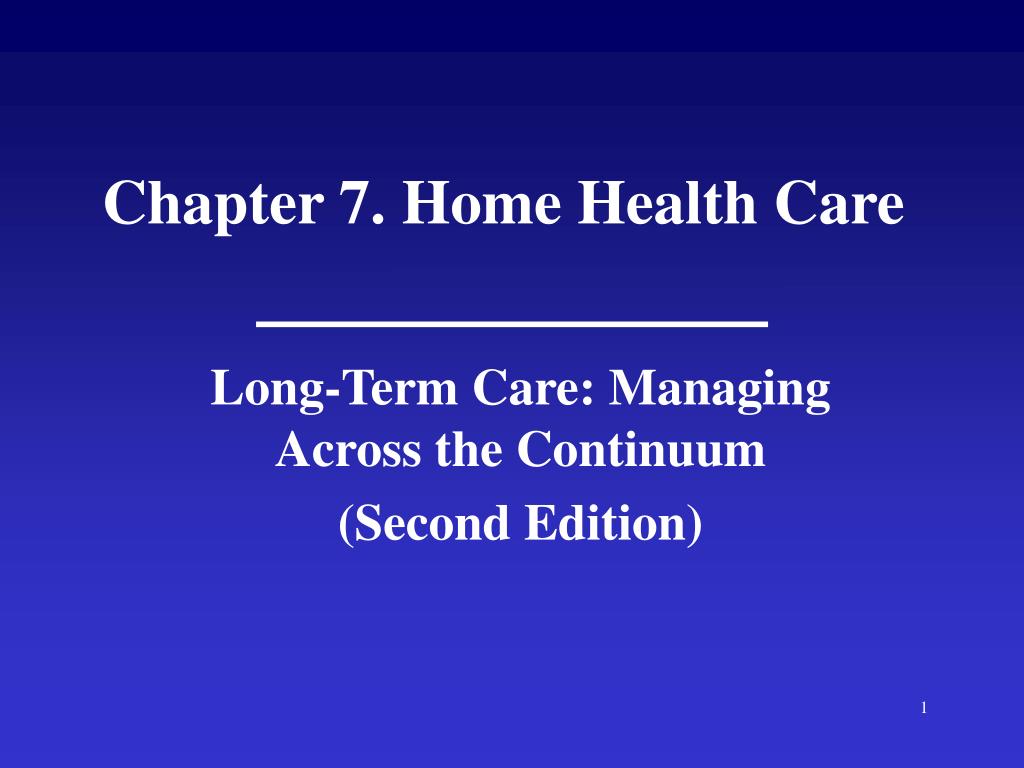 Chapter 7. Home Health Care

Long-Term Care: Managing Across the Continuum

(Second Edition)

1